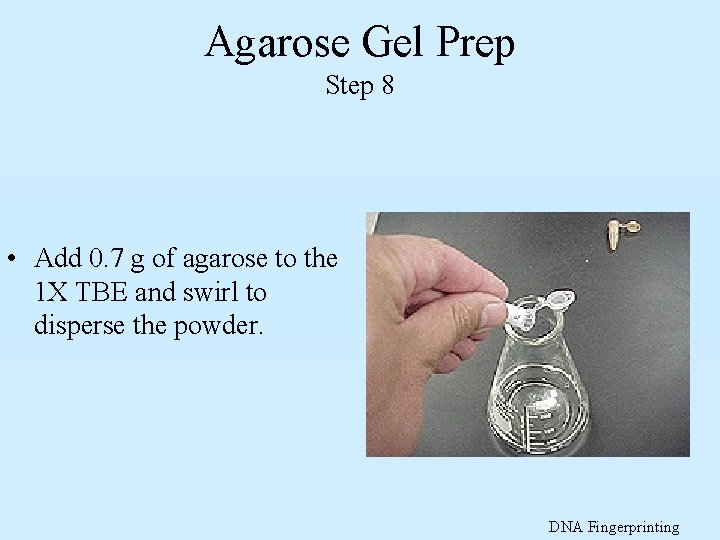 Agarose Gel Prep
Step 8

• Add 0.7 g of agarose to the 1X TBE and swirl to disperse the powder.

DNA Fingerprinting